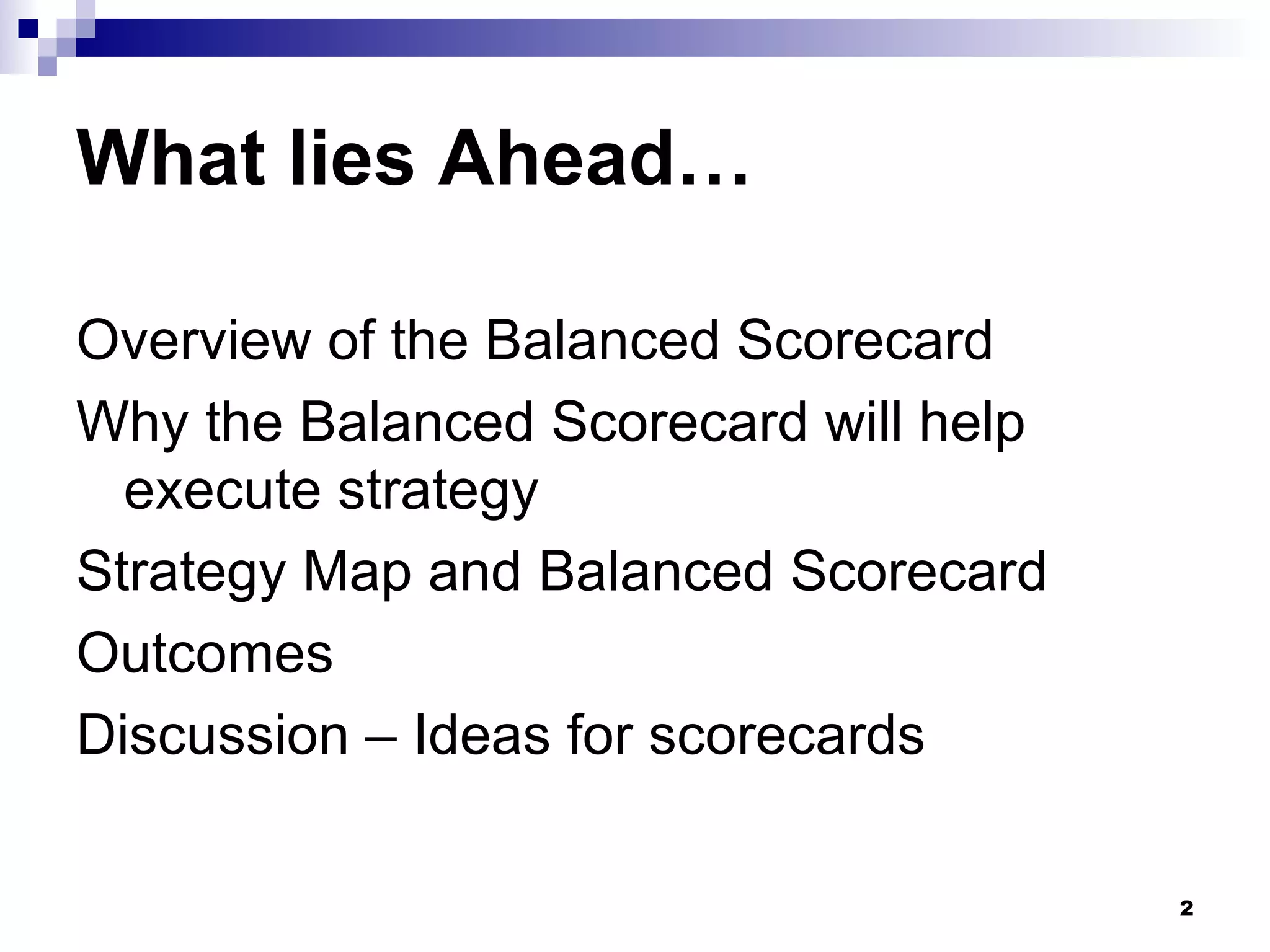 What lies Ahead…

Overview of the Balanced Scorecard

Why the Balanced Scorecard will help execute strategy

Strategy Map and Balanced Scorecard

Outcomes

Discussion – Ideas for scorecards

2